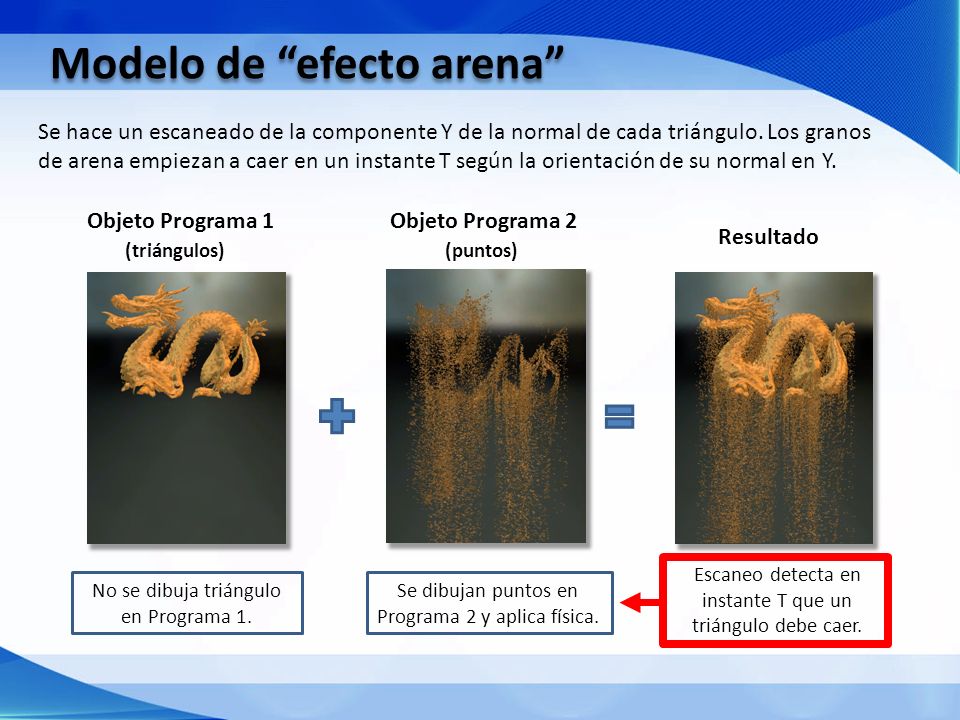 Modelo de “efecto arena”

Se hace un escaneado de la componente Y de la normal de cada triángulo. Los granos de arena empiezan a caer en un instante T según la orientación de su normal en Y.

Objeto Programa 1
(triángulos)

Objeto Programa 2
(puntos)

Resultado

No se dibuja triángulo en Programa 1.

Se dibujan puntos en Programa 2 y aplica física.

Escaneo detecta en instante T que un triángulo debe caer.